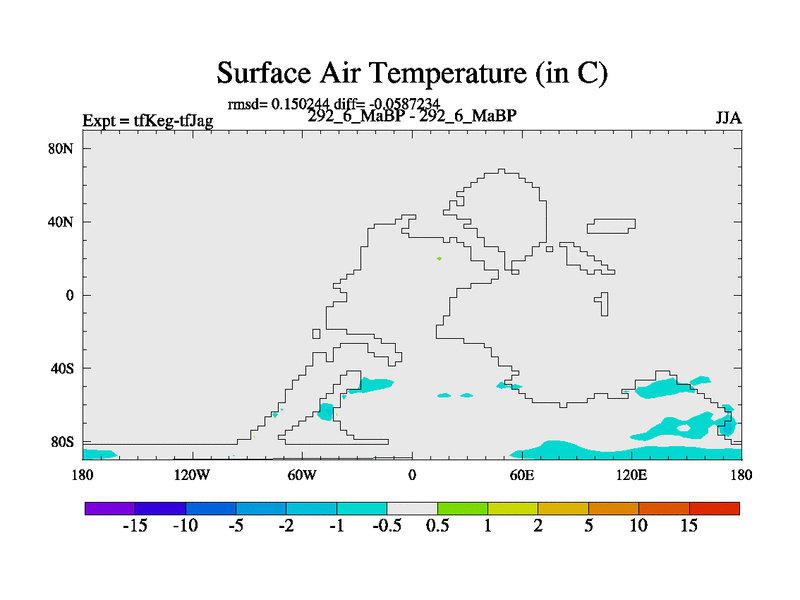 Surface Air Temperature (in C)

rmsd= 0.150244 diff= -0.0587234

Expt = tfKeg-tfJag

292_6_MaBP - 292_6_MaBP

JJA

80N
40N
0
40S
80S

180
120W
60W
0
60E
120E
180

-15
-10
-5
-2
-1
-0.5
0.5
1
2
5
10
15